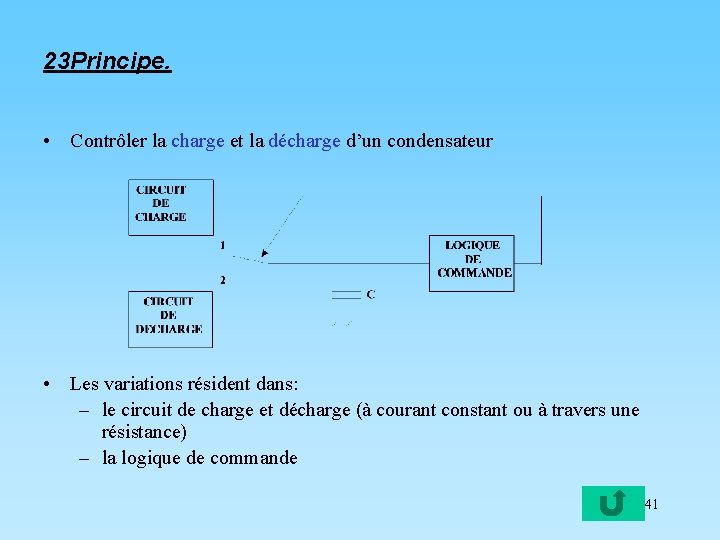 23Principe.

• Contrôler la charge et la décharge d'un condensateur

CIRCUIT DE CHARGE

1

2

CIRCUIT DE DECHARGE

C

LOGIQUE DE COMMANDE

• Les variations résident dans:
– le circuit de charge et décharge (à courant constant ou à travers une résistance)
– la logique de commande

41